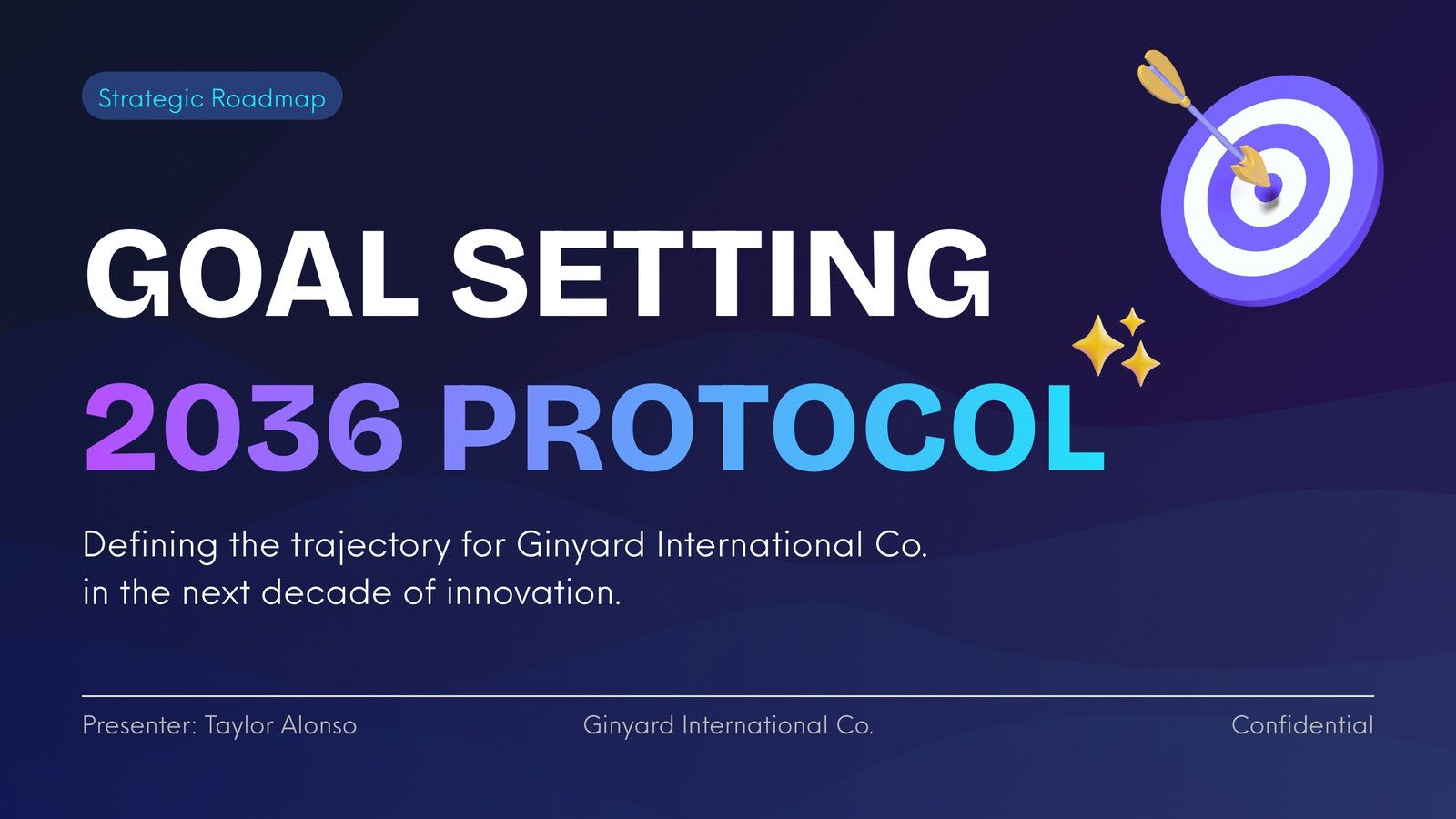 Strategic Roadmap

GOAL SETTING
2036 PROTOCOL

Defining the trajectory for Ginyard International Co. in the next decade of innovation.

Presenter: Taylor Alonso
Ginyard International Co.
Confidential